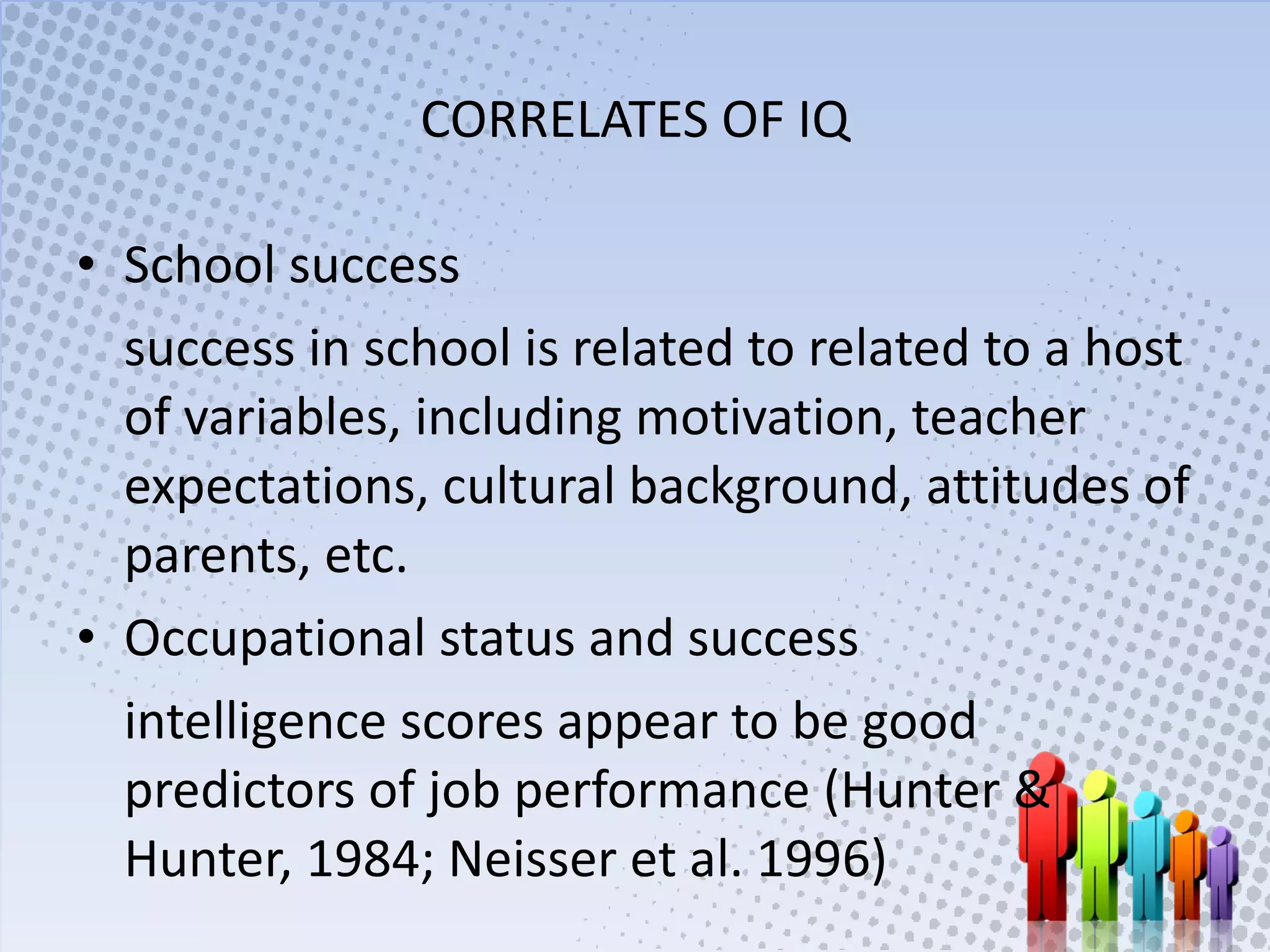 CORRELATES OF IQ

• School success

success in school is related to related to a host of variables, including motivation, teacher expectations, cultural background, attitudes of parents, etc.

• Occupational status and success

intelligence scores appear to be good predictors of job performance (Hunter & Hunter, 1984; Neisser et al. 1996)